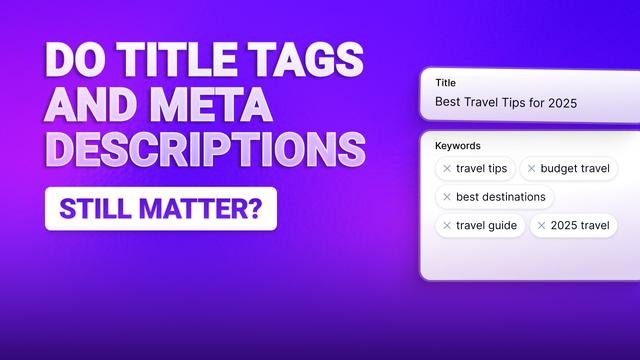 DO TITLE TAGS AND META DESCRIPTIONS

STILL MATTER?

Title
Best Travel Tips for 2025

Keywords
× travel tips
× budget travel
× best destinations
× travel guide
× 2025 travel